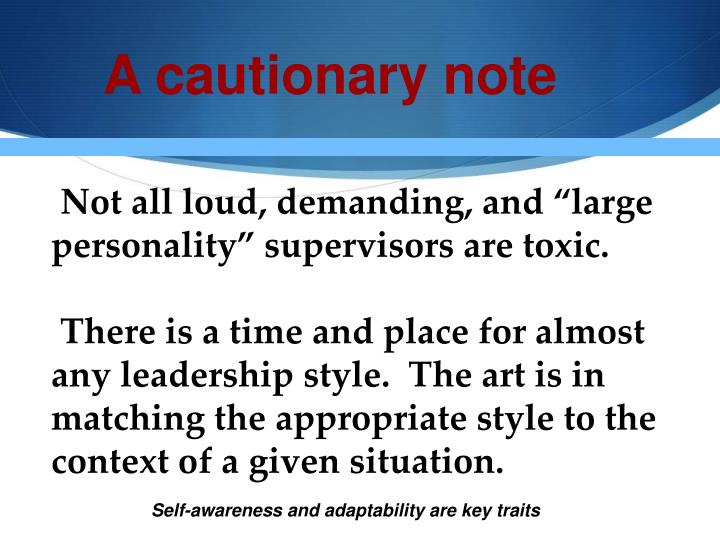 A cautionary note

Not all loud, demanding, and “large personality” supervisors are toxic.

There is a time and place for almost any leadership style. The art is in matching the appropriate style to the context of a given situation.

Self-awareness and adaptability are key traits